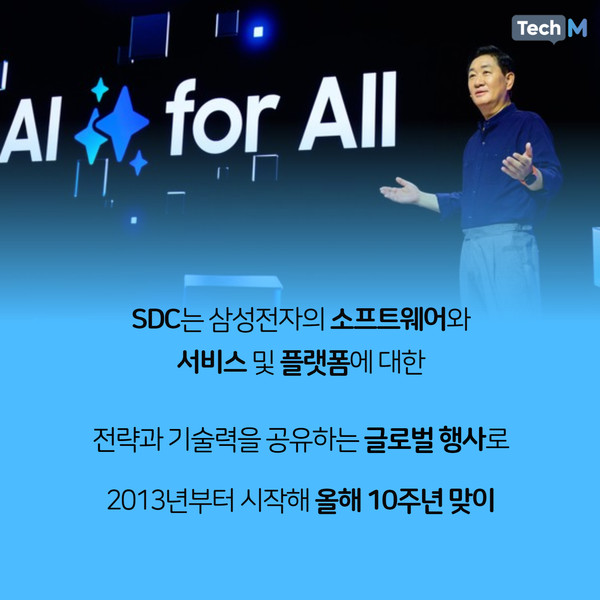 Tech M

AI for All

SDC는 삼성전자의 소프트웨어와 서비스 및 플랫폼에 대한

전략과 기술력을 공유하는 글로벌 행사로

2013년부터 시작해 올해 10주년 맞이